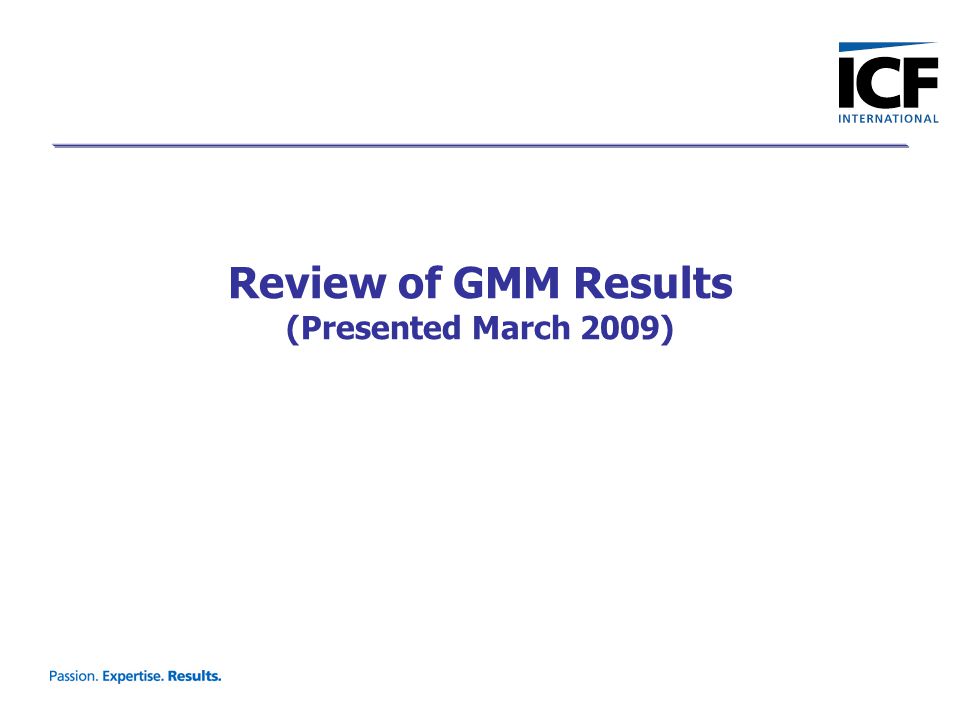 ICF
INTERNATIONAL

Review of GMM Results
(Presented March 2009)

Passion. Expertise. Results.